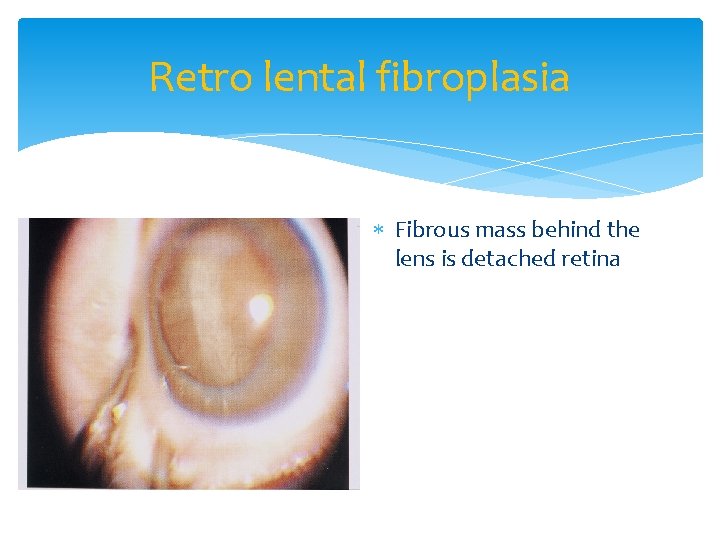 Retro lental fibroplasia

* Fibrous mass behind the lens is detached retina